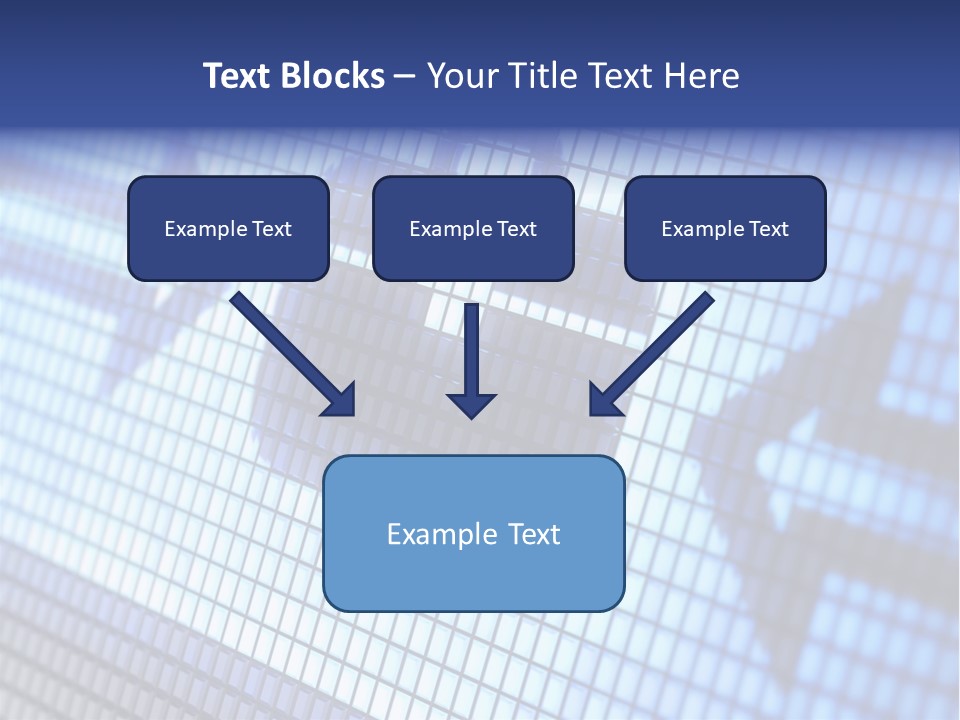 Text Blocks – Your Title Text Here

Example Text

Example Text

Example Text

Example Text